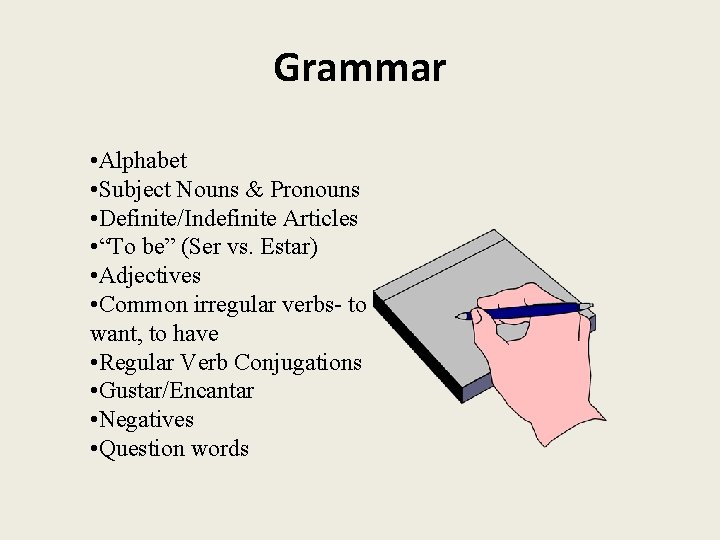 Grammar

•Alphabet
•Subject Nouns & Pronouns
•Definite/Indefinite Articles
•“To be” (Ser vs. Estar)
•Adjectives
•Common irregular verbs- to want, to have
•Regular Verb Conjugations
•Gustar/Encantar
•Negatives
•Question words